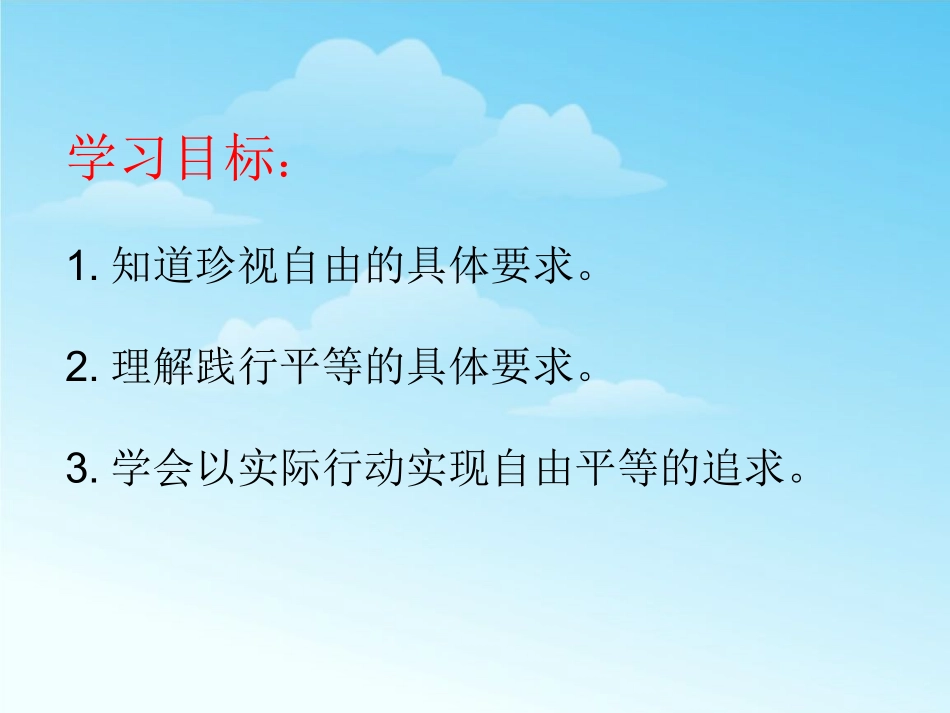 学习目标：

1. 知道珍视自由的具体要求。

2. 理解践行平等的具体要求。

3. 学会以实际行动实现自由平等的追求。